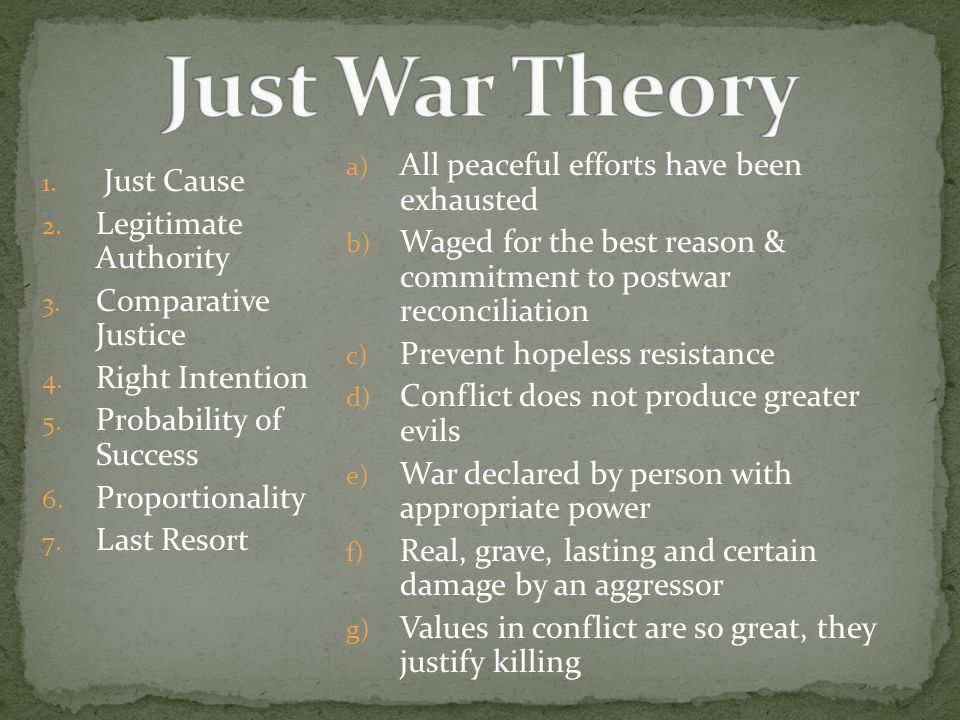 Just War Theory

1. Just Cause
2. Legitimate Authority
3. Comparative Justice
4. Right Intention
5. Probability of Success
6. Proportionality
7. Last Resort

a) All peaceful efforts have been exhausted
b) Waged for the best reason & commitment to postwar reconciliation
c) Prevent hopeless resistance
d) Conflict does not produce greater evils
e) War declared by person with appropriate power
f) Real, grave, lasting and certain damage by an aggressor
g) Values in conflict are so great, they justify killing